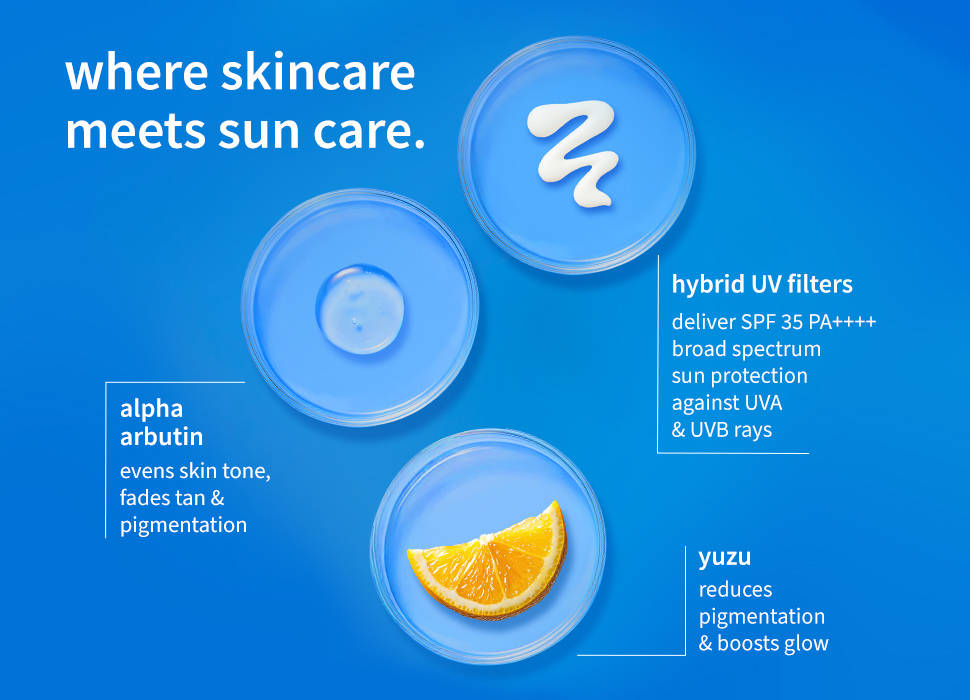 where skincare meets sun care.

hybrid UV filters
deliver SPF 35 PA++++ broad spectrum sun protection against UVA & UVB rays

alpha arbutin
evens skin tone, fades tan & pigmentation

yuzu
reduces pigmentation & boosts glow